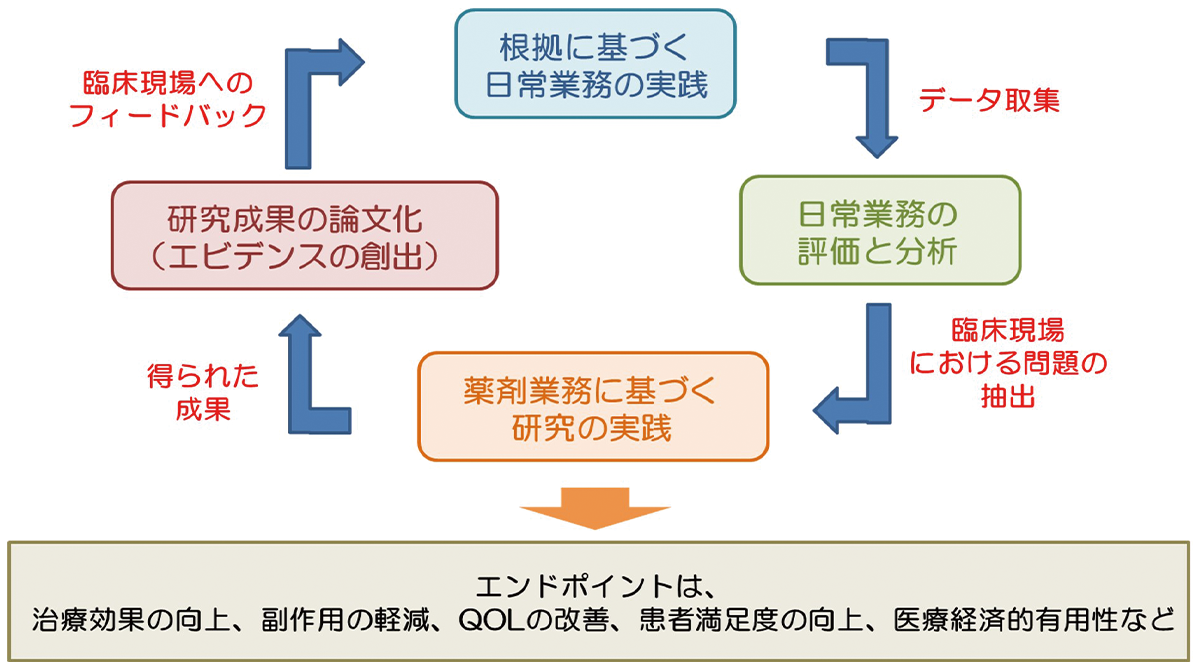 根拠に基づく
日常業務の実践

データ取集

日常業務の
評価と分析

臨床現場
における問題の
抽出

薬剤業務に基づく
研究の実践

得られた
成果

研究成果の論文化
（エビデンスの創出）

臨床現場への
フィードバック

エンドポイントは、
治療効果の向上、副作用の軽減、QOLの改善、患者満足度の向上、医療経済的有用性など